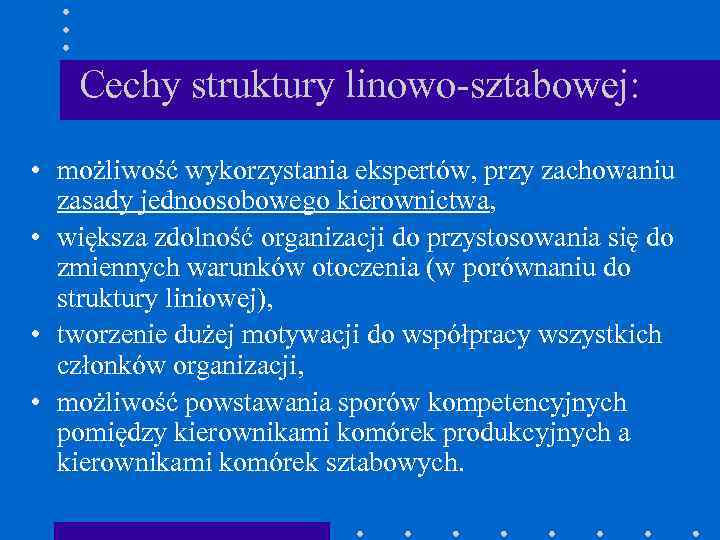 Cechy struktury linowo-sztabowej:

• możliwość wykorzystania ekspertów, przy zachowaniu zasady jednoosobowego kierownictwa,
• większa zdolność organizacji do przystosowania się do zmiennych warunków otoczenia (w porównaniu do struktury liniowej),
• tworzenie dużej motywacji do współpracy wszystkich członków organizacji,
• możliwość powstawania sporów kompetencyjnych pomiędzy kierownikami komórek produkcyjnych a kierownikami komórek sztabowych.